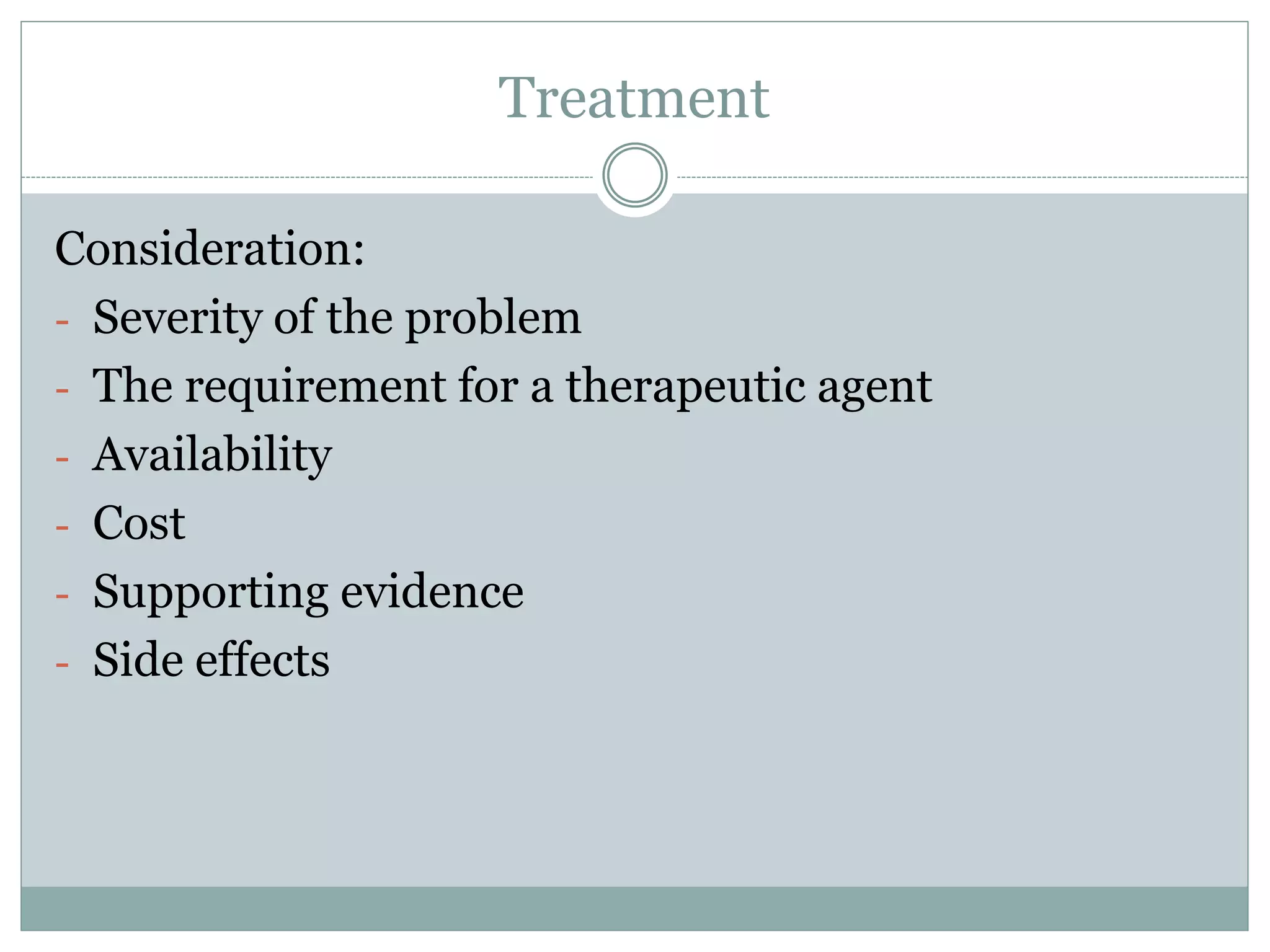 Treatment

Consideration:

- Severity of the problem
- The requirement for a therapeutic agent
- Availability
- Cost
- Supporting evidence
- Side effects